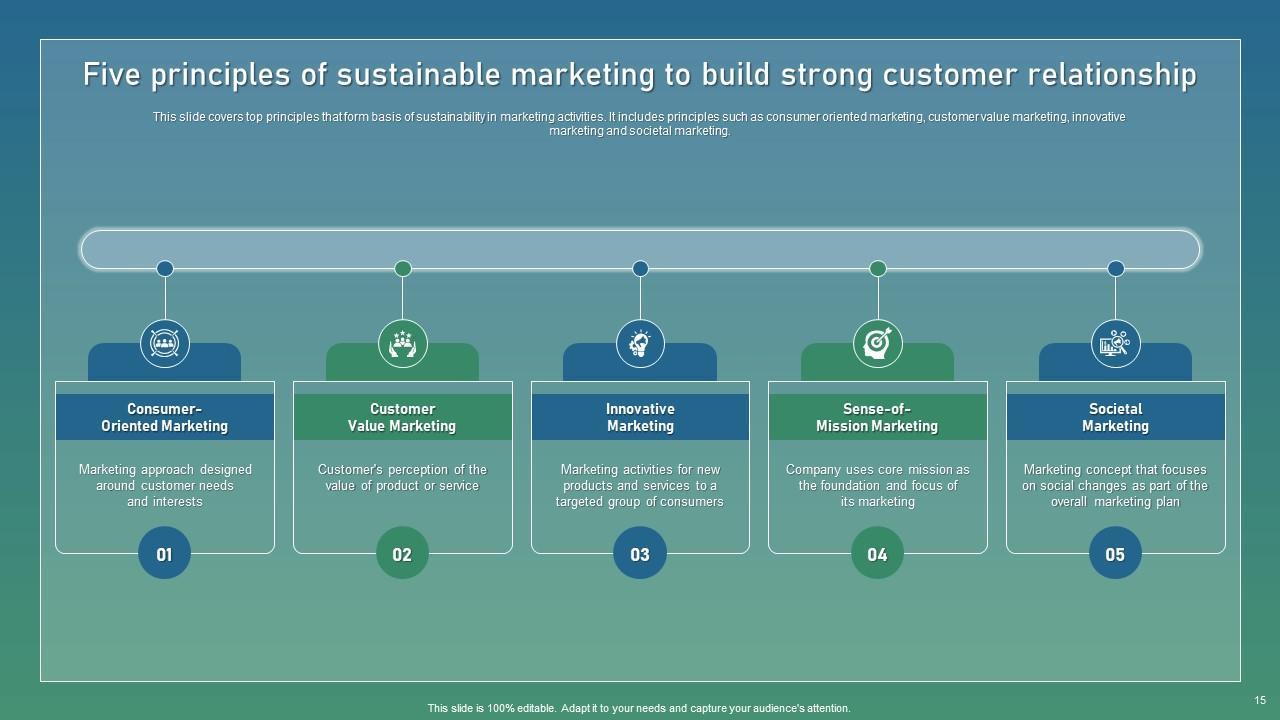 Five principles of sustainable marketing to build strong customer relationship

This slide covers top principles that form basis of sustainability in marketing activities. It includes principles such as consumer oriented marketing, customer value marketing, innovative marketing and societal marketing.

Consumer-Oriented Marketing

Marketing approach designed around customer needs and interests

01

Customer Value Marketing

Customer's perception of the value of product or service

02

Innovative Marketing

Marketing activities for new products and services to a targeted group of consumers

03

Sense-of-Mission Marketing

Company uses core mission as the foundation and focus of its marketing

04

Societal Marketing

Marketing concept that focuses on social changes as part of the overall marketing plan

05

This slide is 100% editable. Adapt it to your needs and capture your audience's attention.

15